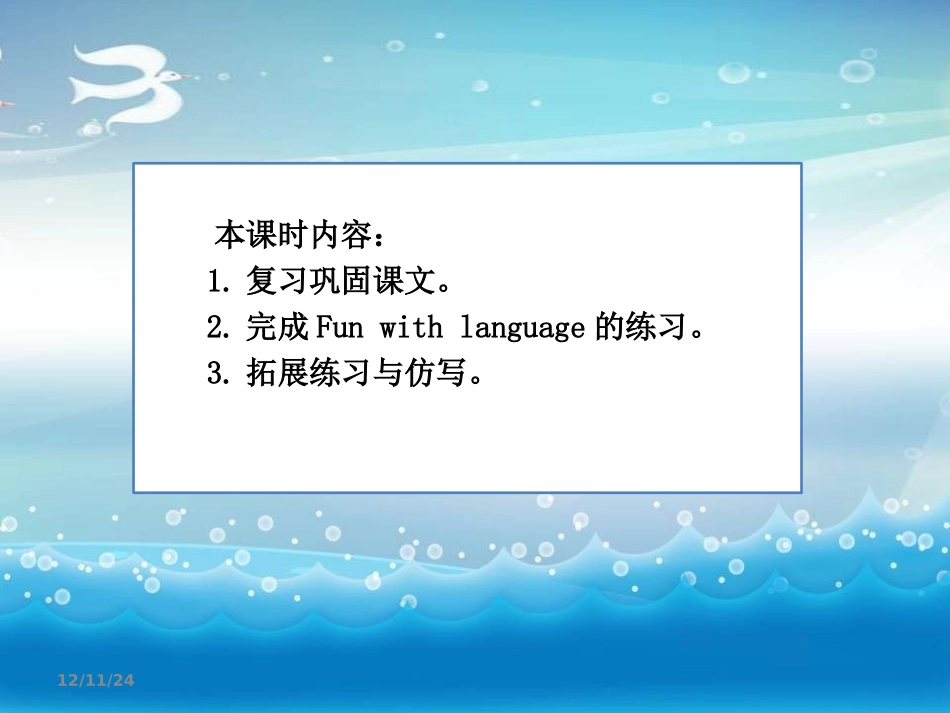 本课时内容：
1. 复习巩固课文。
2. 完成 Fun with language 的练习。
3. 拓展练习与仿写。

12/11/24